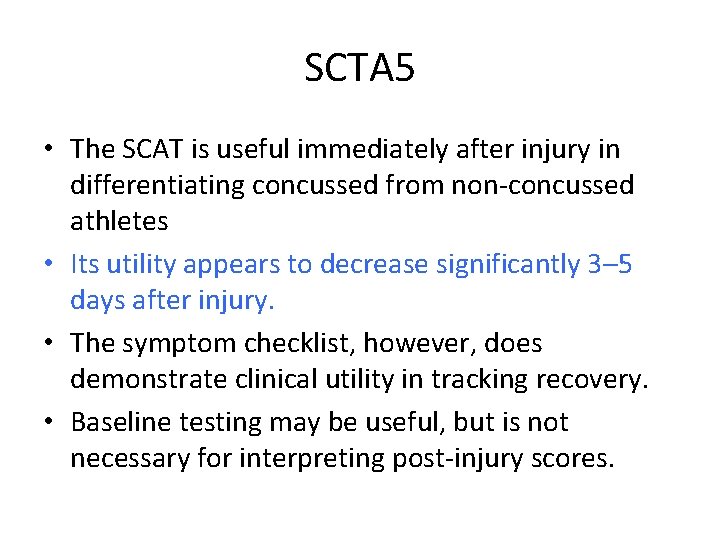 SCTA5

• The SCAT is useful immediately after injury in differentiating concussed from non-concussed athletes

• Its utility appears to decrease significantly 3–5 days after injury.

• The symptom checklist, however, does demonstrate clinical utility in tracking recovery.

• Baseline testing may be useful, but is not necessary for interpreting post-injury scores.